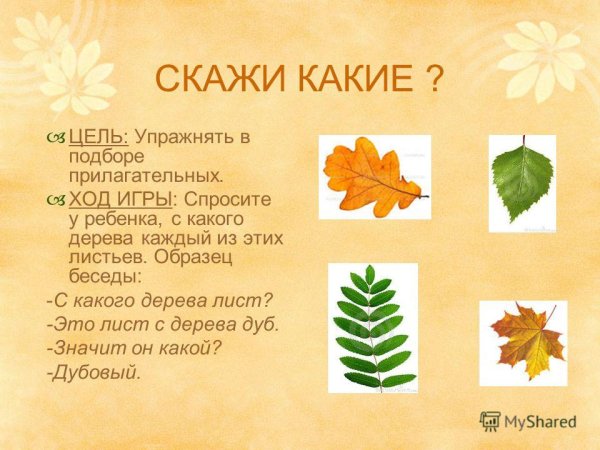 СКАЖИ КАКИЕ ?

ЦЕЛЬ: Упражнять в подборе прилагательных.

ХОД ИГРЫ: Спросите у ребенка, с какого дерева каждый из этих листьев. Образец беседы:

-С какого дерева лист?

-Это лист с дерева дуб.

-Значит он какой?

-Дубовый.

MyShared